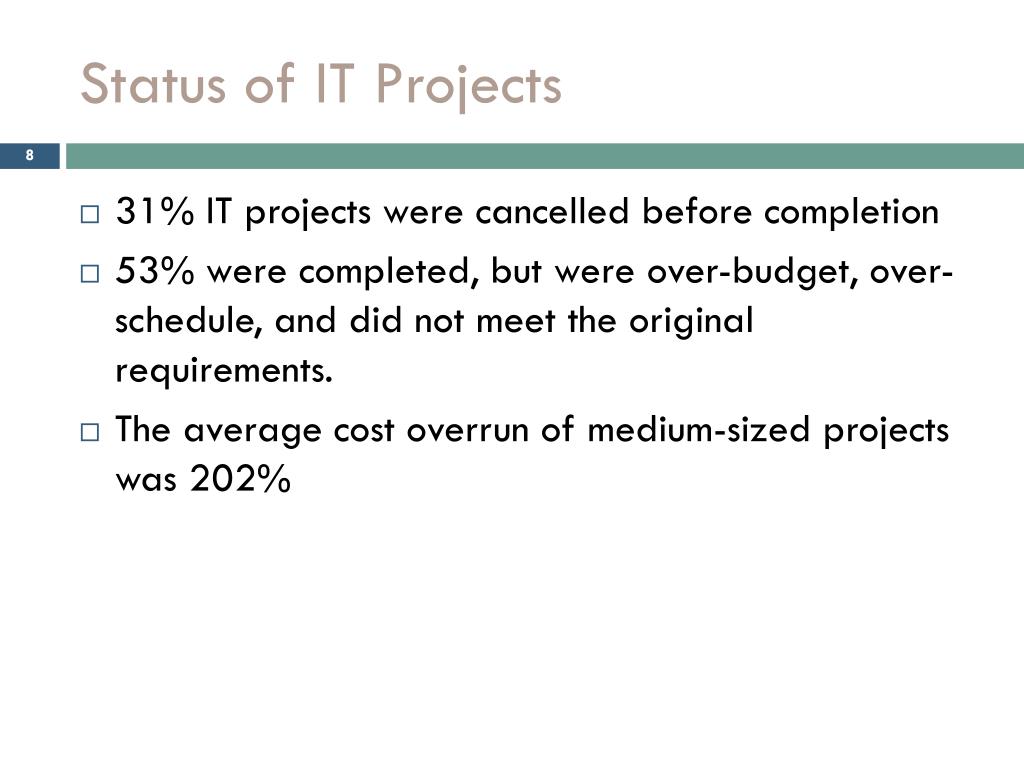 Status of IT Projects

8

□ 31% IT projects were cancelled before completion
□ 53% were completed, but were over-budget, over-schedule, and did not meet the original requirements.
□ The average cost overrun of medium-sized projects was 202%